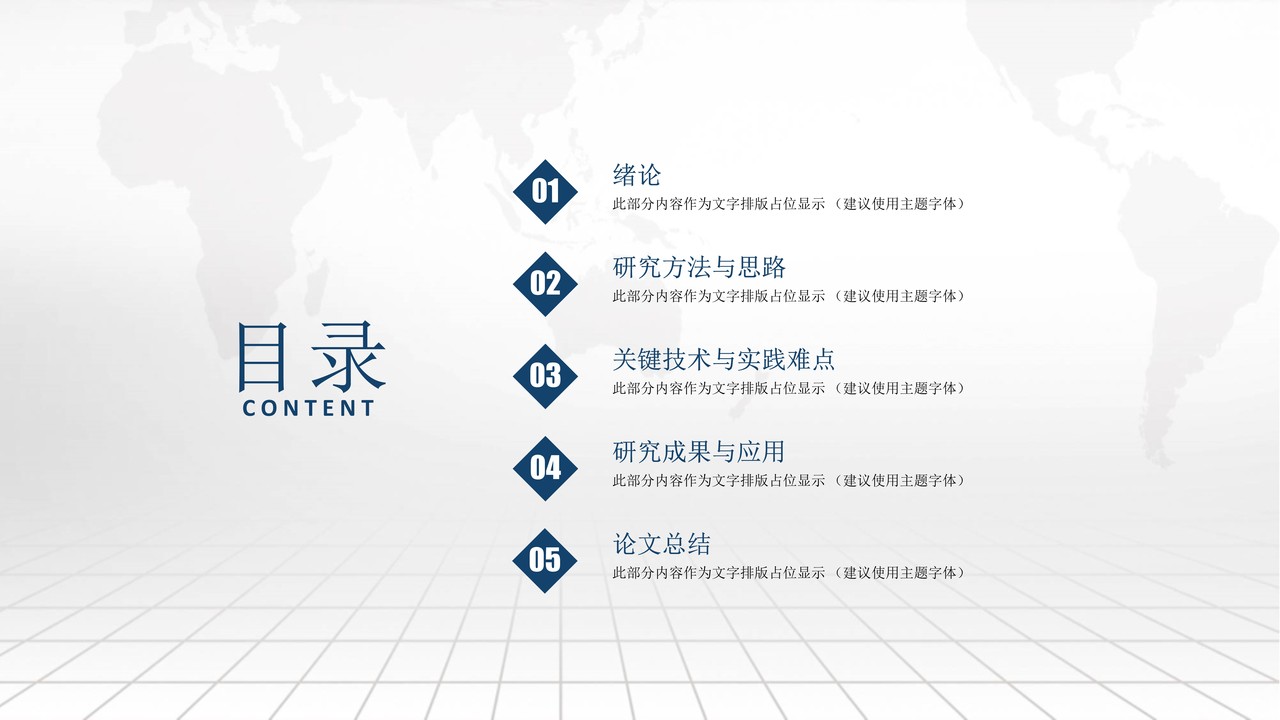 目录
CONTENT

01
绪论
此部分内容作为文字排版占位显示 （建议使用主题字体）

02
研究方法与思路
此部分内容作为文字排版占位显示 （建议使用主题字体）

03
关键技术与实践难点
此部分内容作为文字排版占位显示 （建议使用主题字体）

04
研究成果与应用
此部分内容作为文字排版占位显示 （建议使用主题字体）

05
论文总结
此部分内容作为文字排版占位显示 （建议使用主题字体）